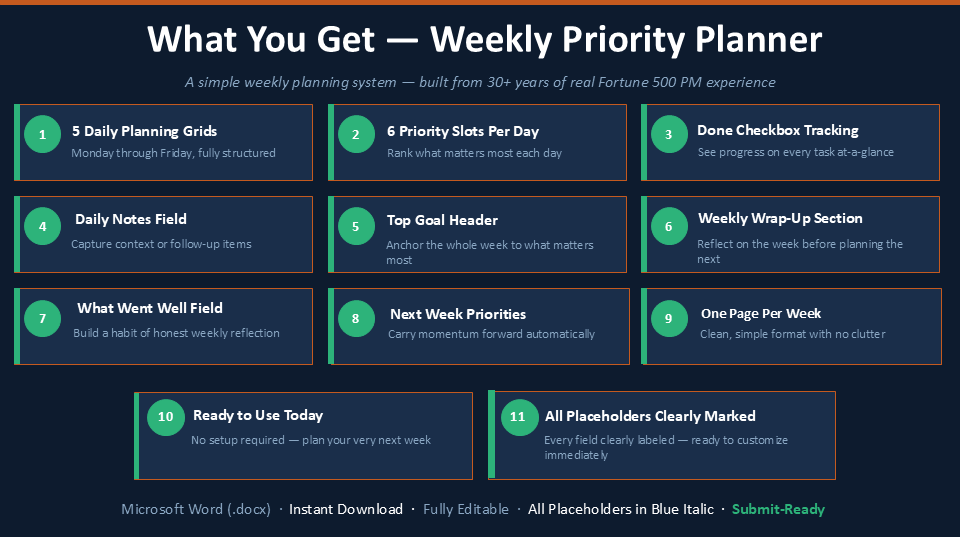 What You Get — Weekly Priority Planner

A simple weekly planning system — built from 30+ years of real Fortune 500 PM experience

1
5 Daily Planning Grids
Monday through Friday, fully structured

2
6 Priority Slots Per Day
Rank what matters most each day

3
Done Checkbox Tracking
See progress on every task at-a-glance

4
Daily Notes Field
Capture context or follow-up items

5
Top Goal Header
Anchor the whole week to what matters most

6
Weekly Wrap-Up Section
Reflect on the week before planning the next

7
What Went Well Field
Build a habit of honest weekly reflection

8
Next Week Priorities
Carry momentum forward automatically

9
One Page Per Week
Clean, simple format with no clutter

10
Ready to Use Today
No setup required — plan your very next week

11
All Placeholders Clearly Marked
Every field clearly labeled — ready to customize immediately

Microsoft Word (.docx) · Instant Download · Fully Editable · All Placeholders in Blue Italic · Submit-Ready